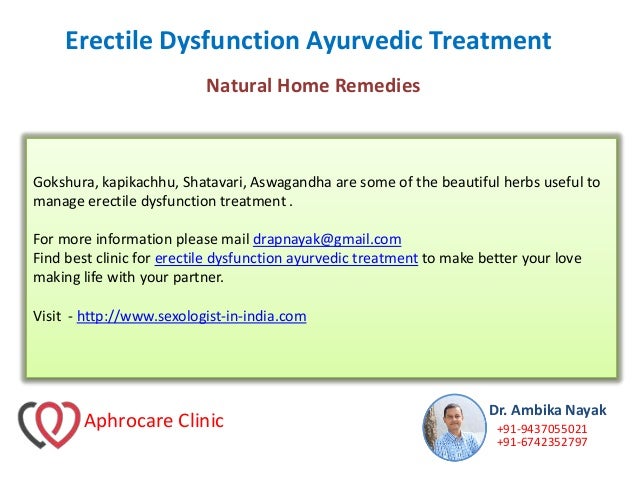 Erectile Dysfunction Ayurvedic Treatment

Natural Home Remedies

Gokshura, kapikachhu, Shatavari, Aswagandha are some of the beautiful herbs useful to manage erectile dysfunction treatment .

For more information please mail drapnayak@gmail.com
Find best clinic for erectile dysfunction ayurvedic treatment to make better your love making life with your partner.

Visit - http://www.sexologist-in-india.com

Aphrocare Clinic

Dr. Ambika Nayak
+91-9437055021
+91-6742352797